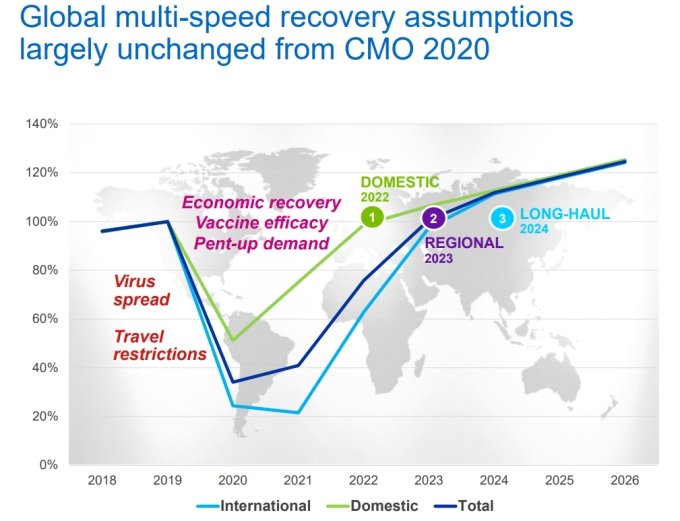 Global multi-speed recovery assumptions largely unchanged from CMO 2020

140%
120%
100%
80%
60%
40%
20%
0%

Economic recovery
Vaccine efficacy
Pent-up demand

Virus spread

Travel restrictions

DOMESTIC
2022
1

2
REGIONAL
2023

3
LONG-HAUL
2024

2018 2019 2020 2021 2022 2023 2024 2025 2026

International Domestic Total